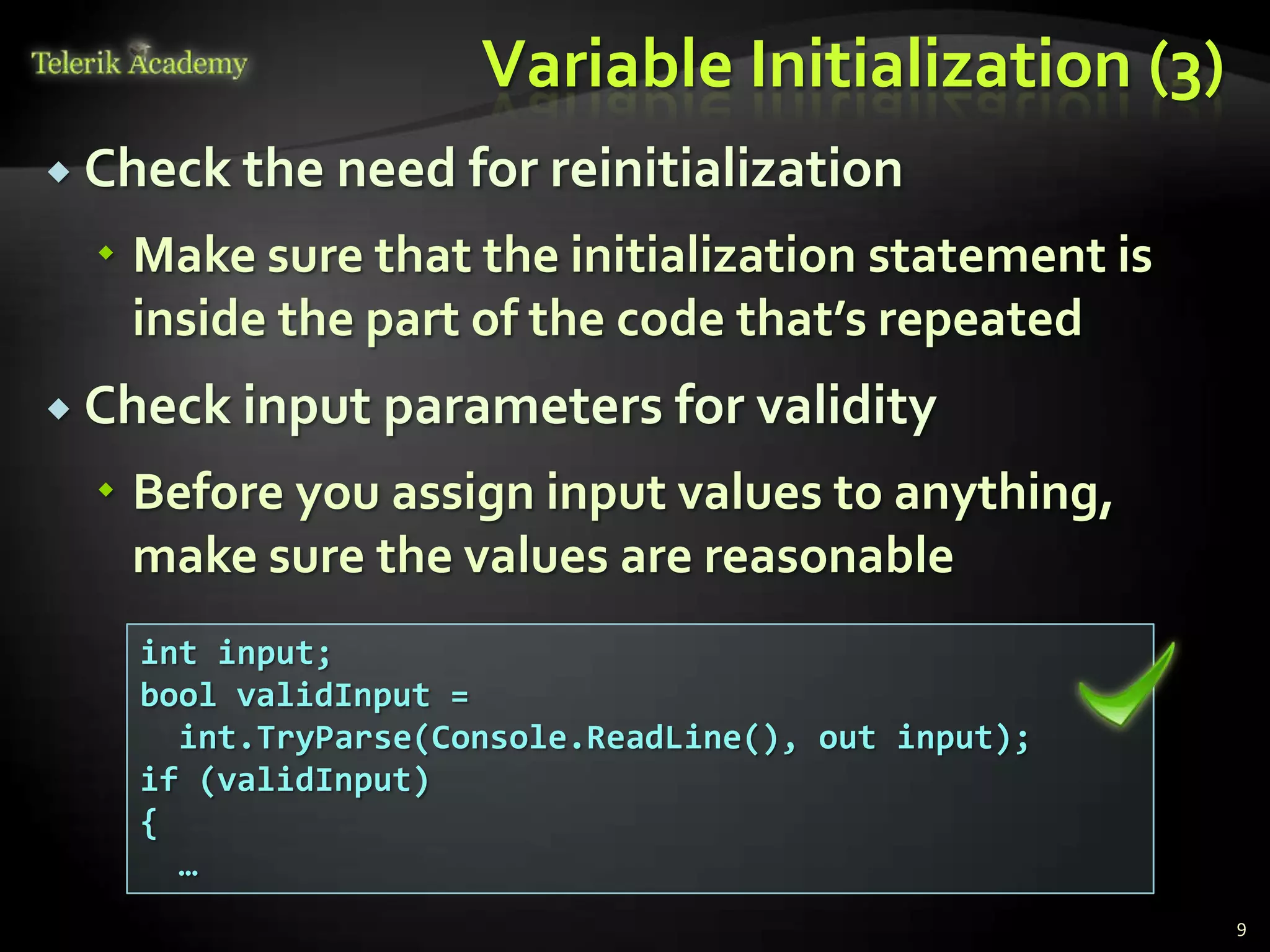 Telerik Academy

Variable Initialization (3)

Check the need for reinitialization

Make sure that the initialization statement is inside the part of the code that's repeated

Check input parameters for validity

Before you assign input values to anything, make sure the values are reasonable

int input;
bool validInput =
  int.TryParse(Console.ReadLine(), out input);
if (validInput)
{
  …

9